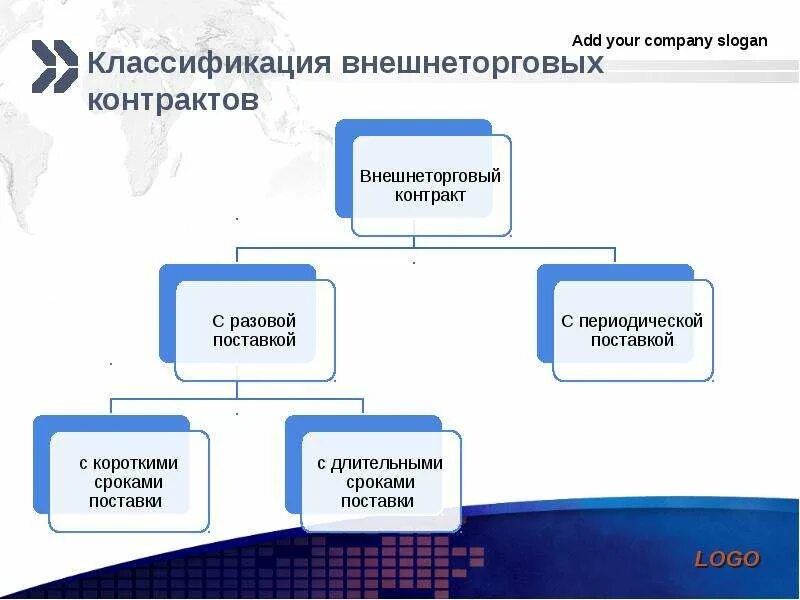 Add your company slogan

Классификация внешнеторговых контрактов

Внешнеторговый контракт

С разовой поставкой

С периодической поставкой

с короткими сроками поставки

с длительными сроками поставки

LOGO